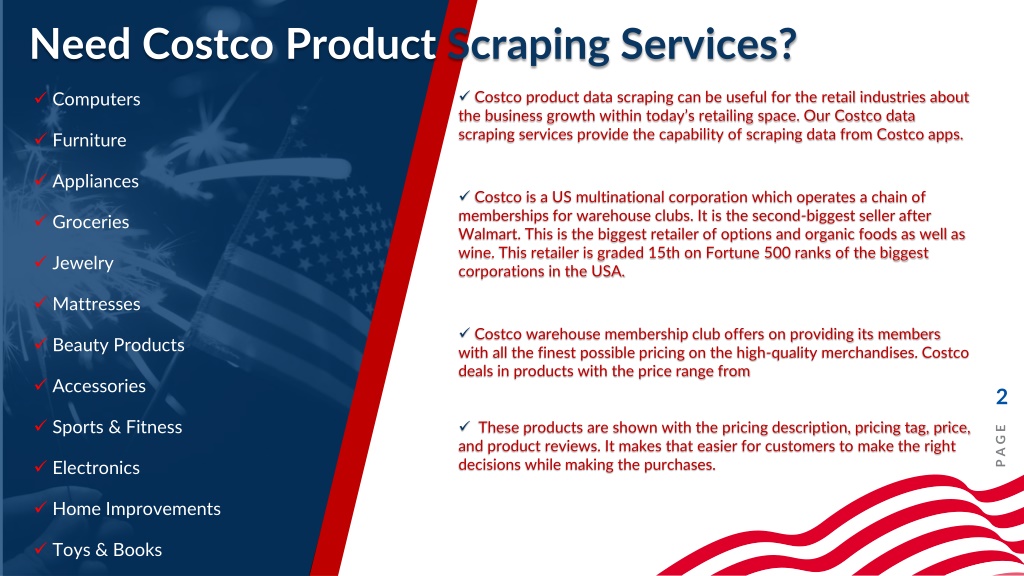 Need Costco Product Scraping Services?

✓ Computers

✓ Furniture

✓ Appliances

✓ Groceries

✓ Jewelry

✓ Mattresses

✓ Beauty Products

✓ Accessories

✓ Sports & Fitness

✓ Electronics

✓ Home Improvements

✓ Toys & Books

✓ Costco product data scraping can be useful for the retail industries about the business growth within today's retailing space. Our Costco data scraping services provide the capability of scraping data from Costco apps.

✓ Costco is a US multinational corporation which operates a chain of memberships for warehouse clubs. It is the second-biggest seller after Walmart. This is the biggest retailer of options and organic foods as well as wine. This retailer is graded 15th on Fortune 500 ranks of the biggest corporations in the USA.

✓ Costco warehouse membership club offers on providing its members with all the finest possible pricing on the high-quality merchandises. Costco deals in products with the price range from

✓ These products are shown with the pricing description, pricing tag, price, and product reviews. It makes that easier for customers to make the right decisions while making the purchases.

2

PAGE